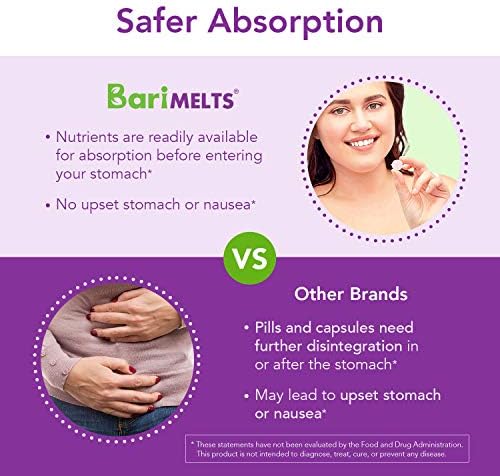 Safer Absorption

BariMELTS®

• Nutrients are readily available for absorption before entering your stomach*

• No upset stomach or nausea*

VS

Other Brands

• Pills and capsules need further disintegration in or after the stomach*

• May lead to upset stomach or nausea*

* These statements have not been evaluated by the Food and Drug Administration. This product is not intended to diagnose, treat, cure, or prevent any disease.